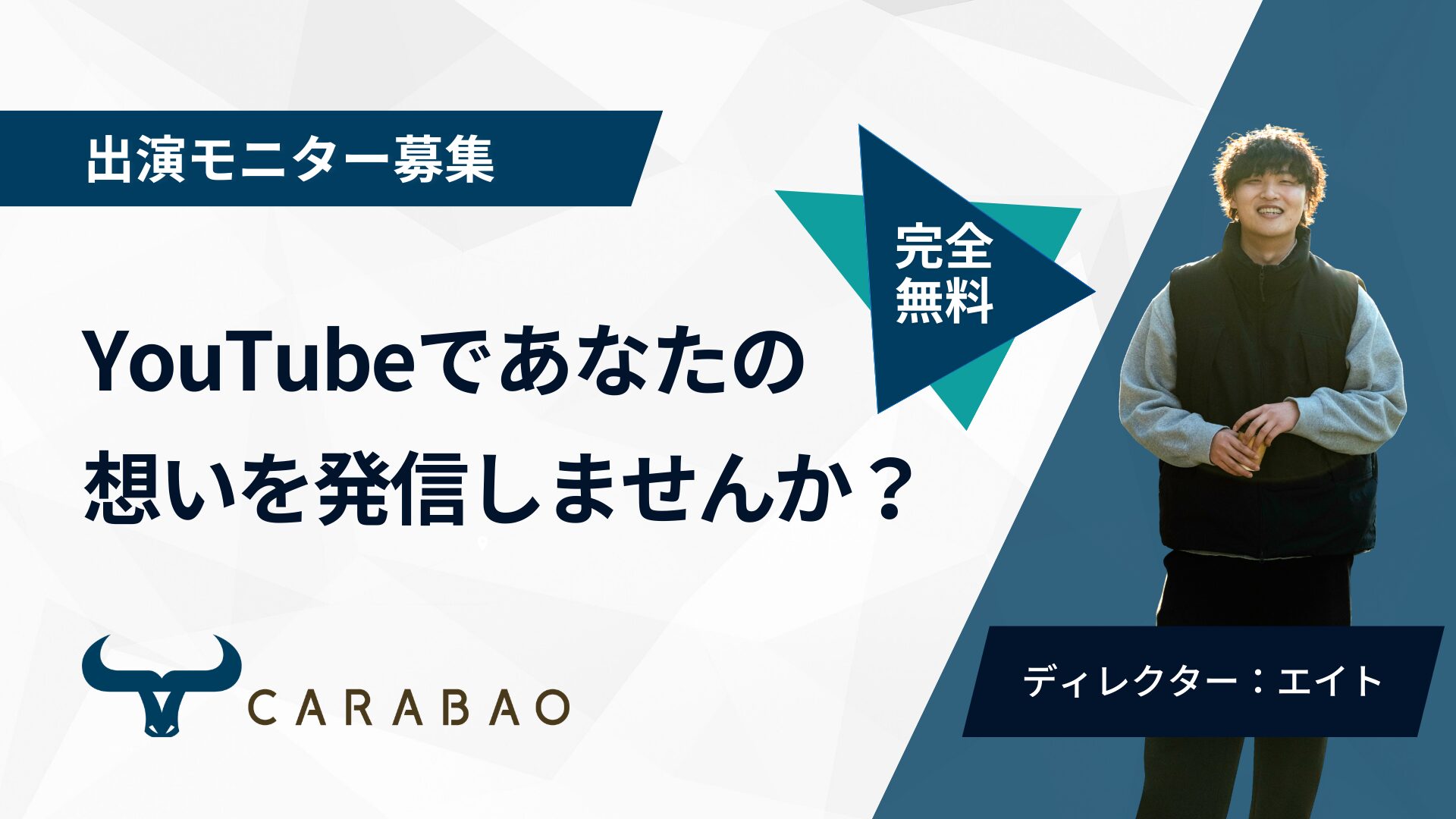 出演モニター募集

完全
無料

YouTubeであなたの
想いを発信しませんか？

CARABAO

ディレクター：エイト